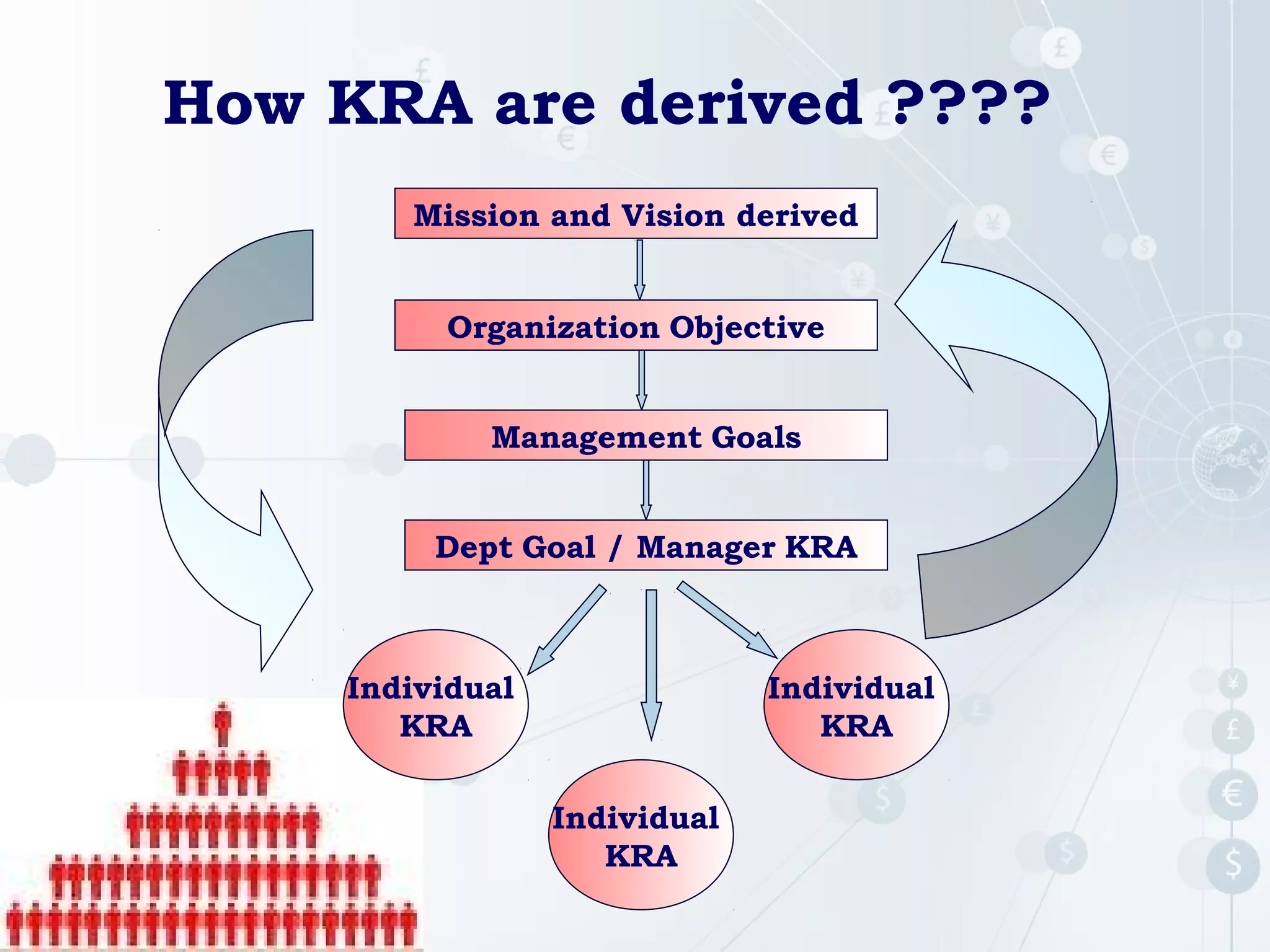 How KRA are derived ????

Mission and Vision derived

Organization Objective

Management Goals

Dept Goal / Manager KRA

Individual KRA

Individual KRA

Individual KRA